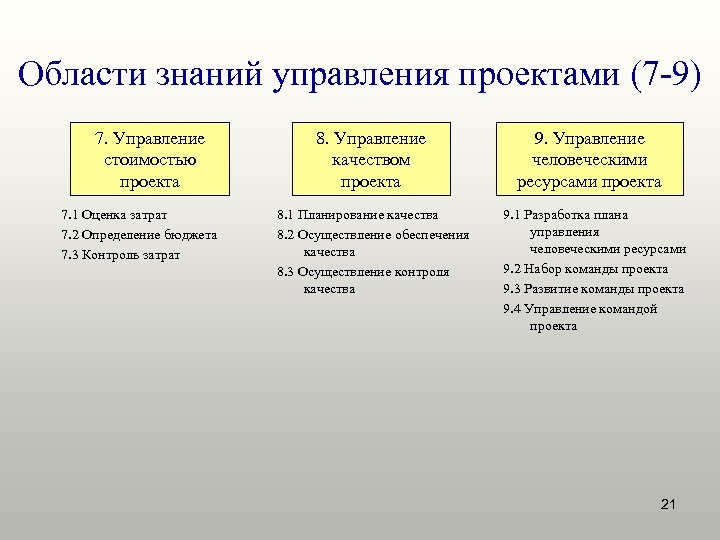 Области знаний управления проектами (7-9)

7. Управление стоимостью проекта

7.1 Оценка затрат
7.2 Определение бюджета
7.3 Контроль затрат

8. Управление качеством проекта

8.1 Планирование качества
8.2 Осуществление обеспечения качества
8.3 Осуществление контроля качества

9. Управление человеческими ресурсами проекта

9.1 Разработка плана управления человеческими ресурсами
9.2 Набор команды проекта
9.3 Развитие команды проекта
9.4 Управление командой проекта

21